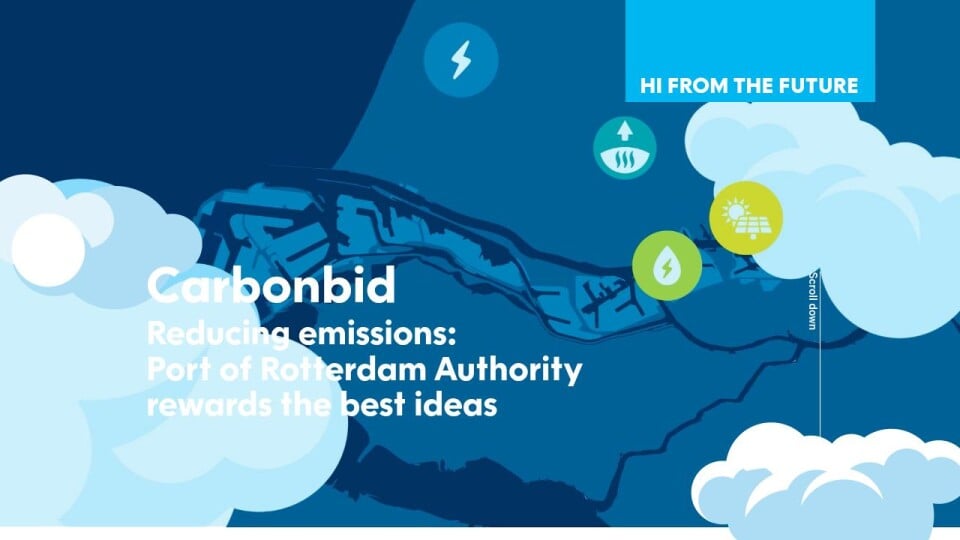 HI FROM THE FUTURE

Carbonbid

Reducing emissions: Port of Rotterdam Authority rewards the best ideas

Scroll down